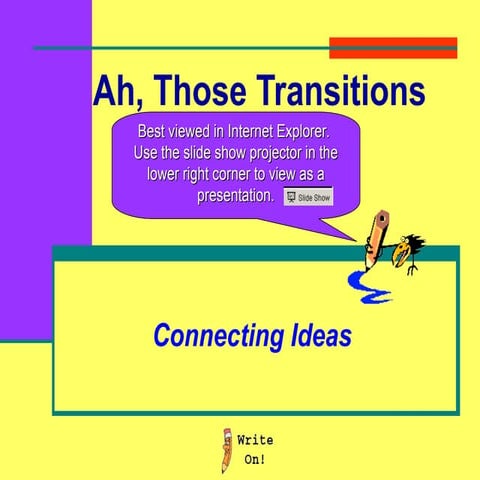 Ah, Those Transitions

Best viewed in Internet Explorer. Use the slide show projector in the lower right corner to view as a presentation. Slide Show

Connecting Ideas

Write On!